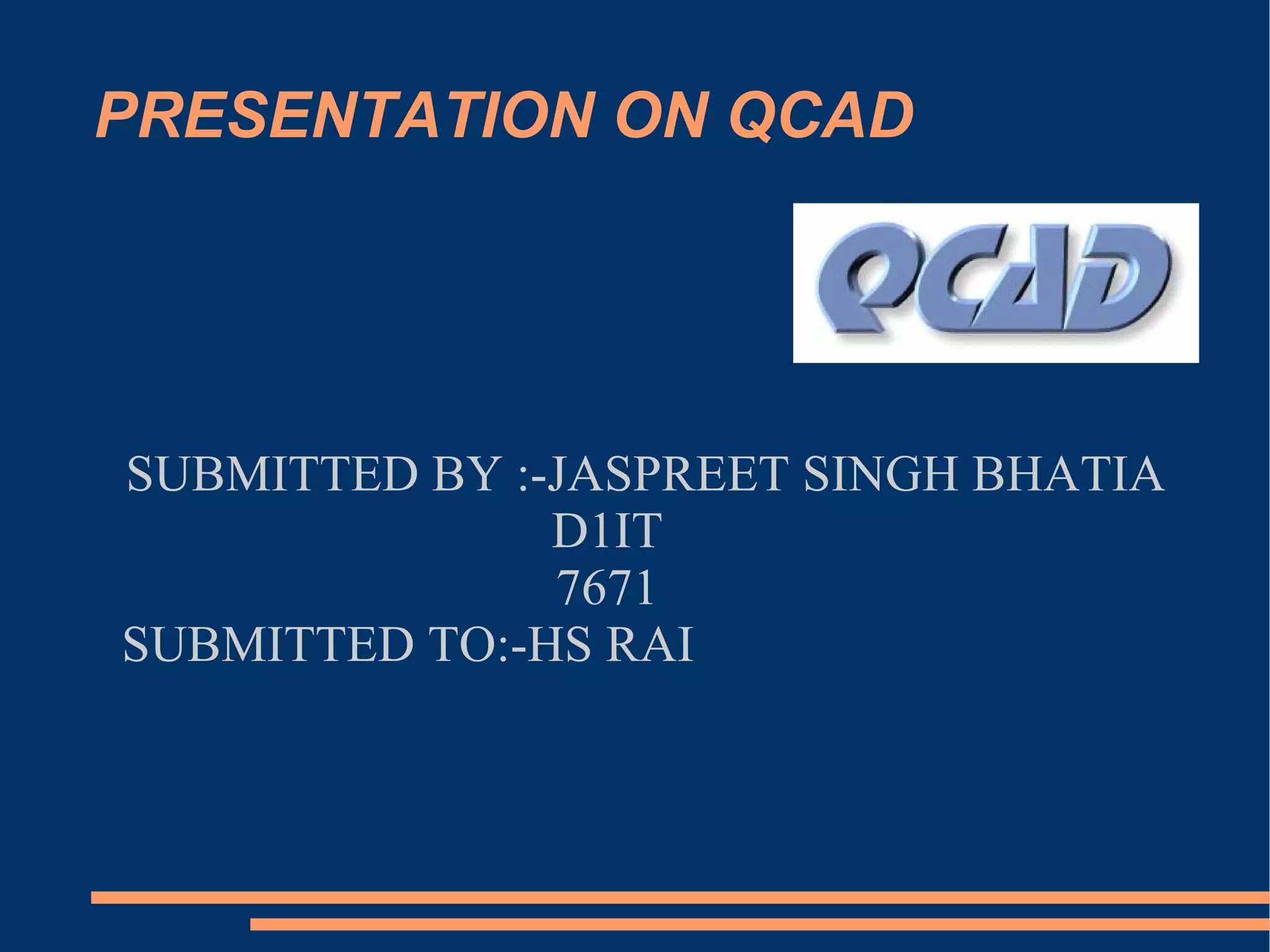 PRESENTATION ON QCAD

QCAD

SUBMITTED BY :-JASPREET SINGH BHATIA
D1IT
7671
SUBMITTED TO:-HS RAI